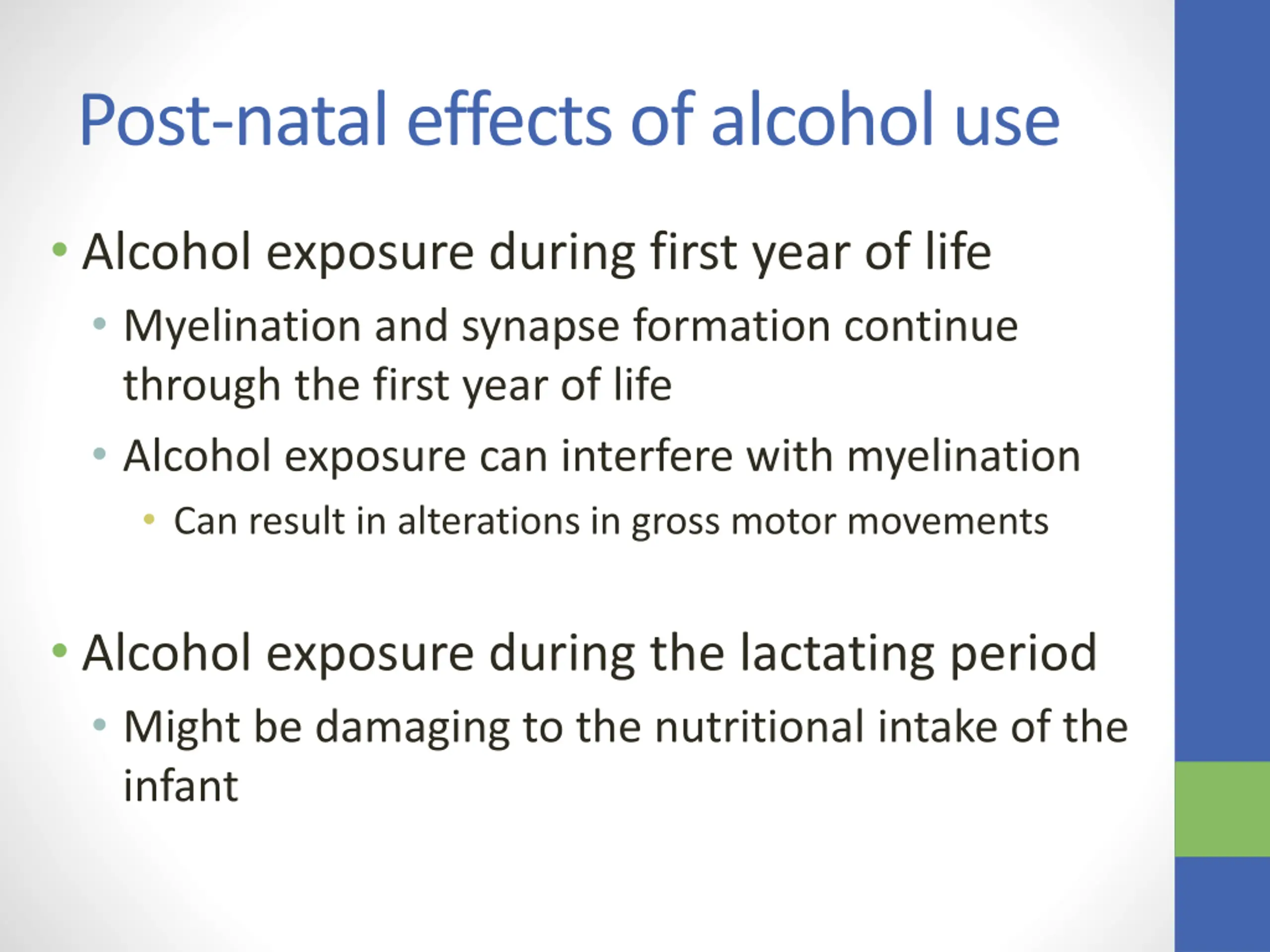 Post-natal effects of alcohol use

• Alcohol exposure during first year of life
  • Myelination and synapse formation continue through the first year of life
  • Alcohol exposure can interfere with myelination
    • Can result in alterations in gross motor movements

• Alcohol exposure during the lactating period
  • Might be damaging to the nutritional intake of the infant